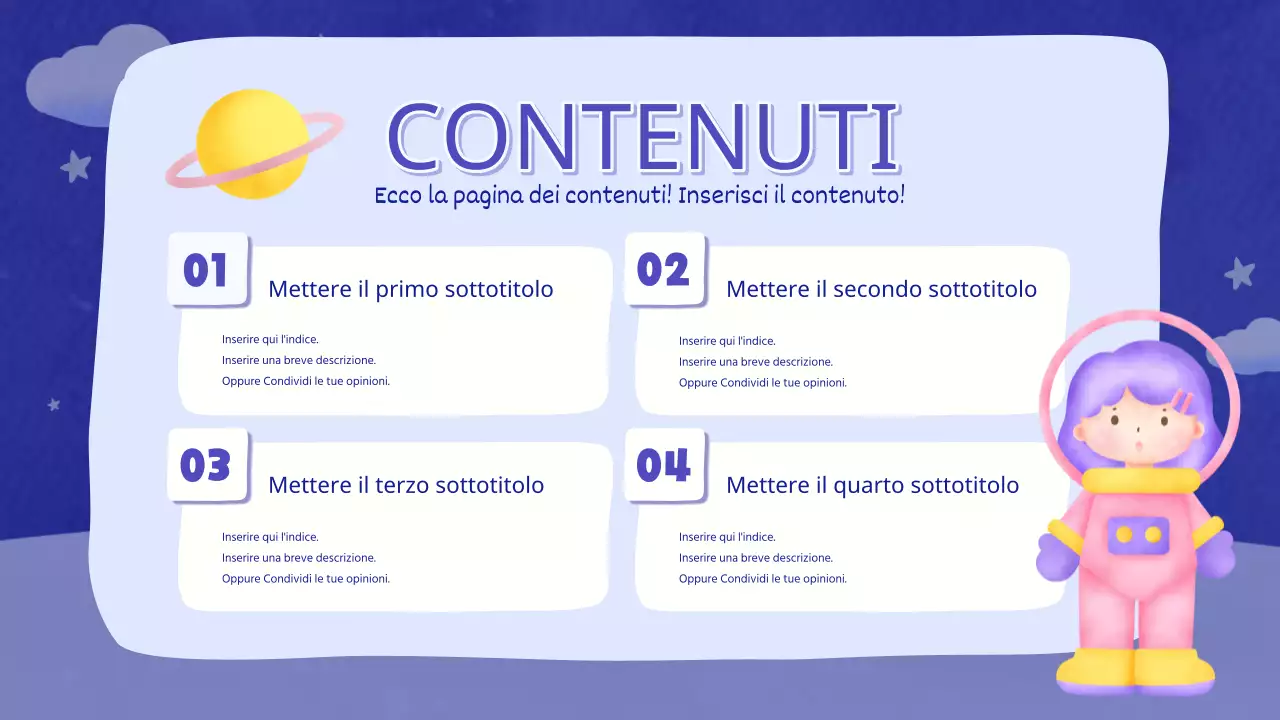 CONTENUTI

Ecco la pagina dei contenuti! Inserisci il contenuto!

01

Mettere il primo sottotitolo

Inserire qui l'indice.
Inserire una breve descrizione.
Oppure Condividi le tue opinioni.

02

Mettere il secondo sottotitolo

Inserire qui l'indice.
Inserire una breve descrizione.
Oppure Condividi le tue opinioni.

03

Mettere il terzo sottotitolo

Inserire qui l'indice.
Inserire una breve descrizione.
Oppure Condividi le tue opinioni.

04

Mettere il quarto sottotitolo

Inserire qui l'indice.
Inserire una breve descrizione.
Oppure Condividi le tue opinioni.